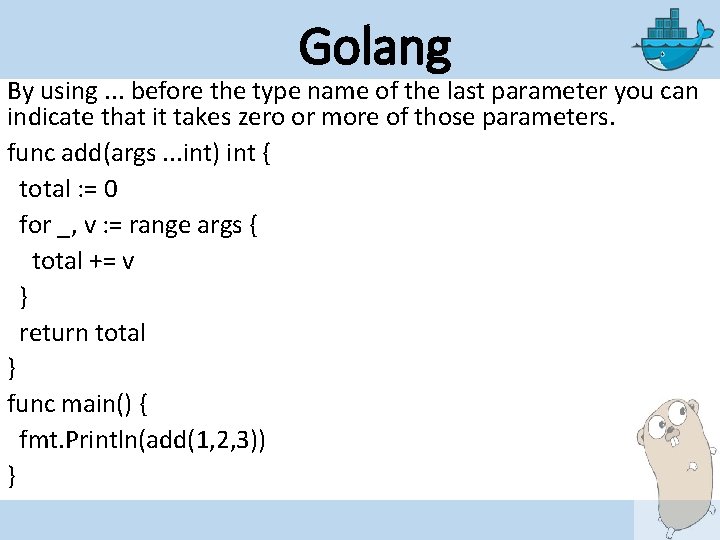 Golang

By using ... before the type name of the last parameter you can indicate that it takes zero or more of those parameters.

func add(args ...int) int {
  total := 0
  for _, v := range args {
    total += v
  }
  return total
}
func main() {
  fmt.Println(add(1,2,3))
}